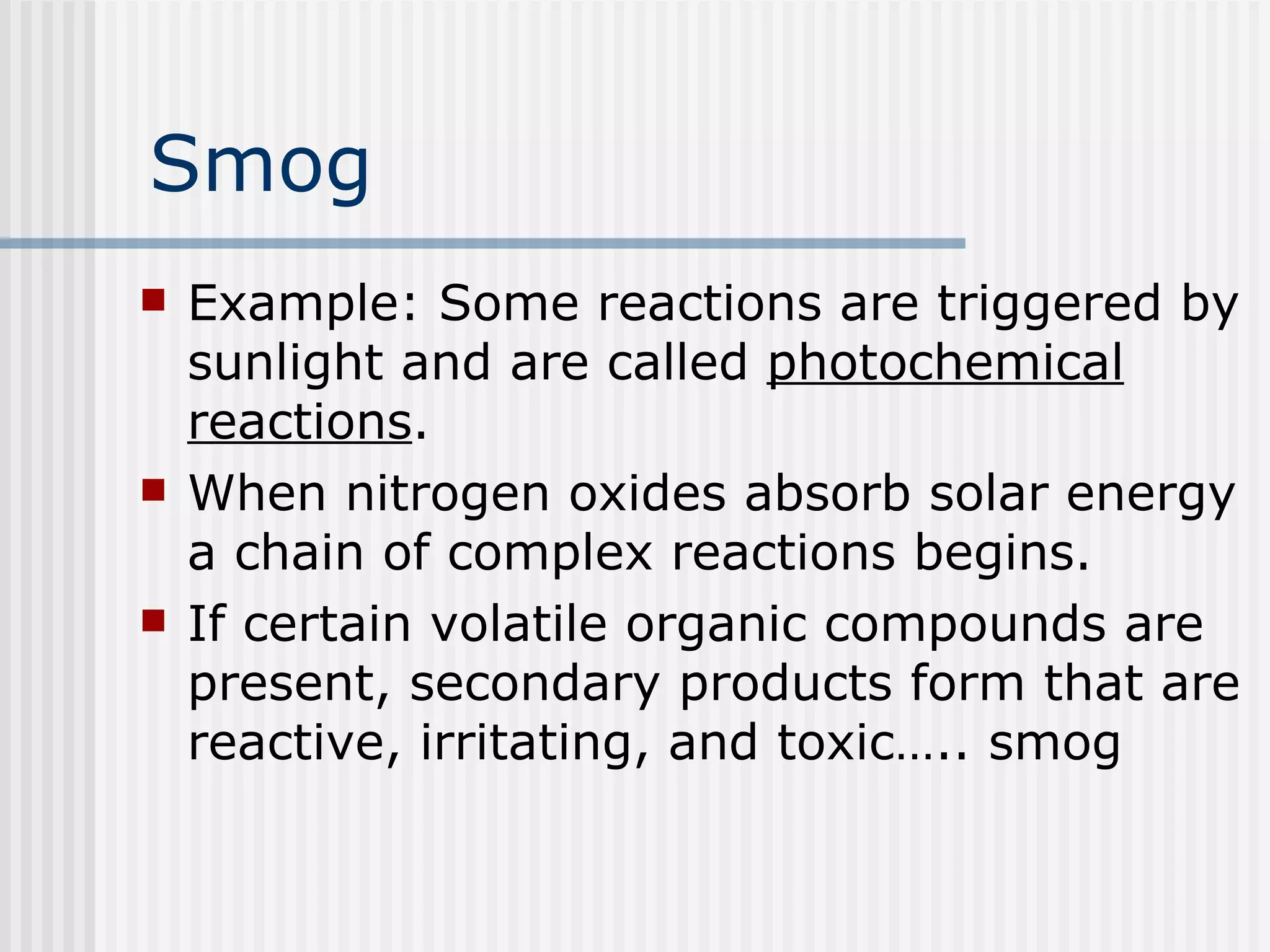 Smog

Example: Some reactions are triggered by sunlight and are called photochemical reactions.

When nitrogen oxides absorb solar energy a chain of complex reactions begins.

If certain volatile organic compounds are present, secondary products form that are reactive, irritating, and toxic….. smog